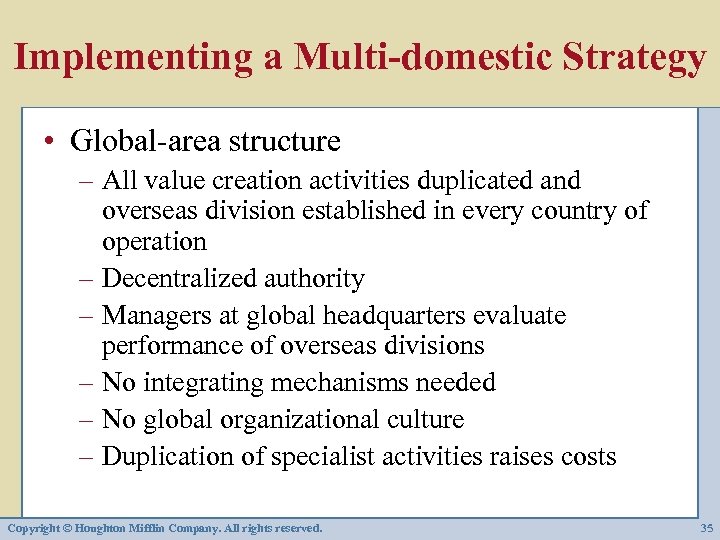 Implementing a Multi-domestic Strategy

• Global-area structure
– All value creation activities duplicated and overseas division established in every country of operation
– Decentralized authority
– Managers at global headquarters evaluate performance of overseas divisions
– No integrating mechanisms needed
– No global organizational culture
– Duplication of specialist activities raises costs

Copyright © Houghton Mifflin Company. All rights reserved.

35